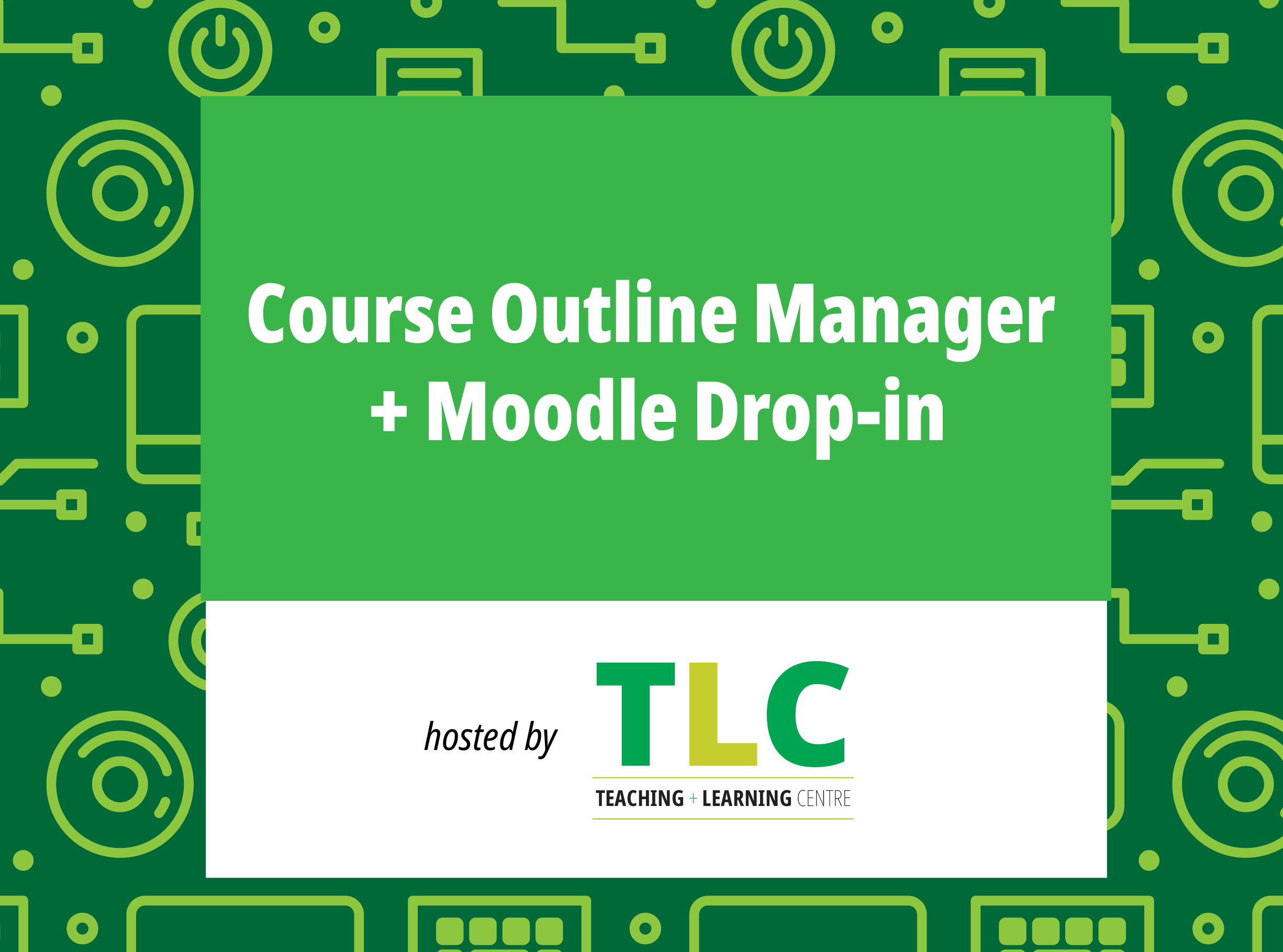 Course Outline Manager + Moodle Drop-in

hosted by

TLC

TEACHING + LEARNING CENTRE